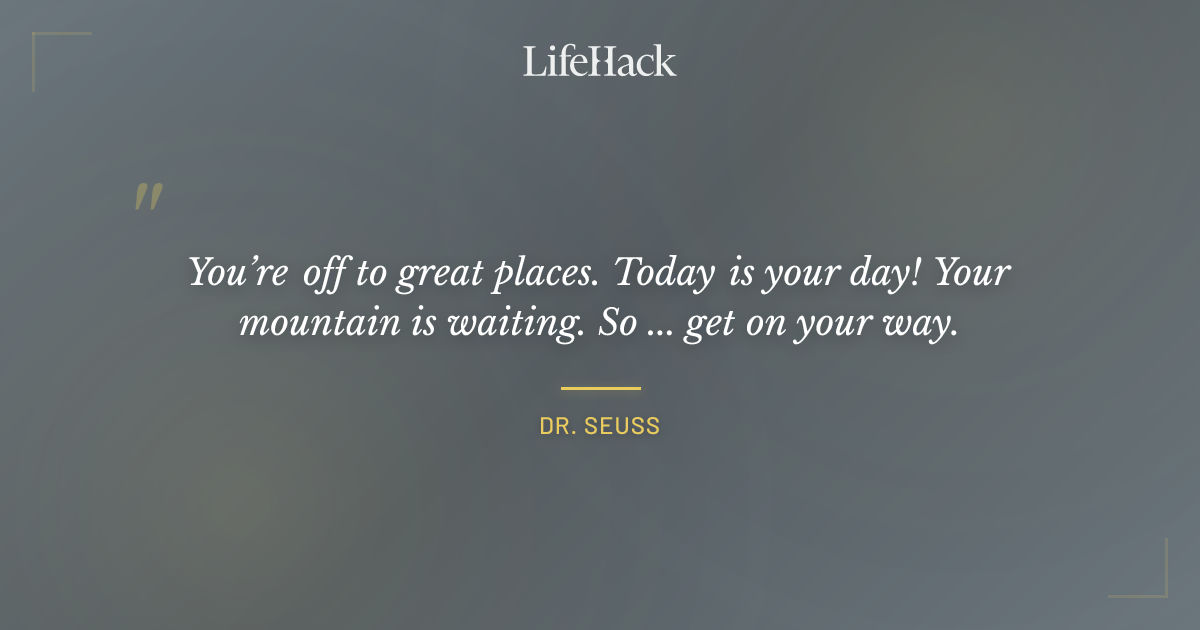 LifeHack

"

You're off to great places. Today is your day! Your mountain is waiting. So ... get on your way.

DR. SEUSS